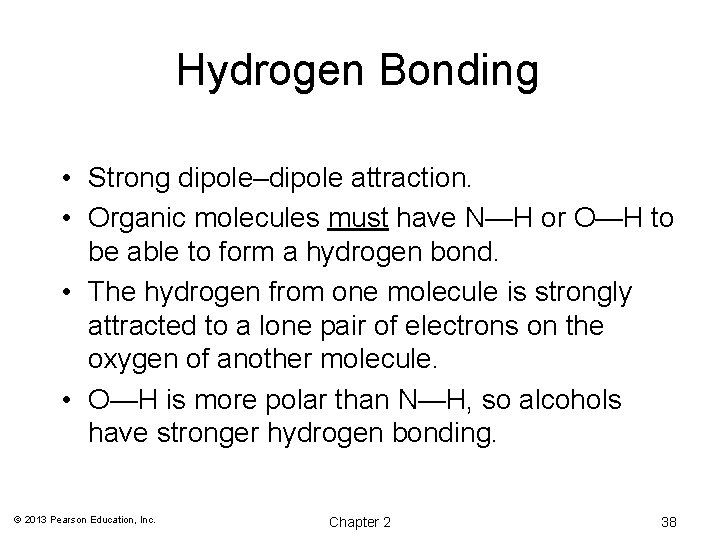 Hydrogen Bonding

• Strong dipole–dipole attraction.
• Organic molecules must have N—H or O—H to be able to form a hydrogen bond.
• The hydrogen from one molecule is strongly attracted to a lone pair of electrons on the oxygen of another molecule.
• O—H is more polar than N—H, so alcohols have stronger hydrogen bonding.

© 2013 Pearson Education, Inc.

Chapter 2

38